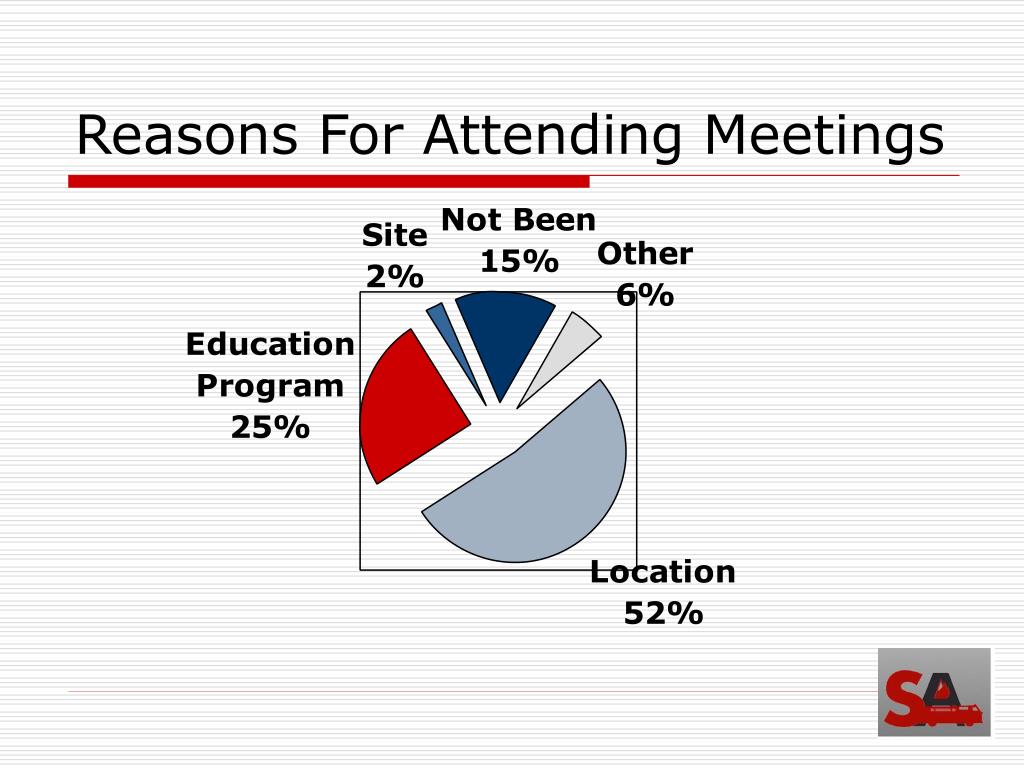 Reasons For Attending Meetings

Site
2%

Not Been
15%

Other
6%

Education
Program
25%

Location
52%

SA